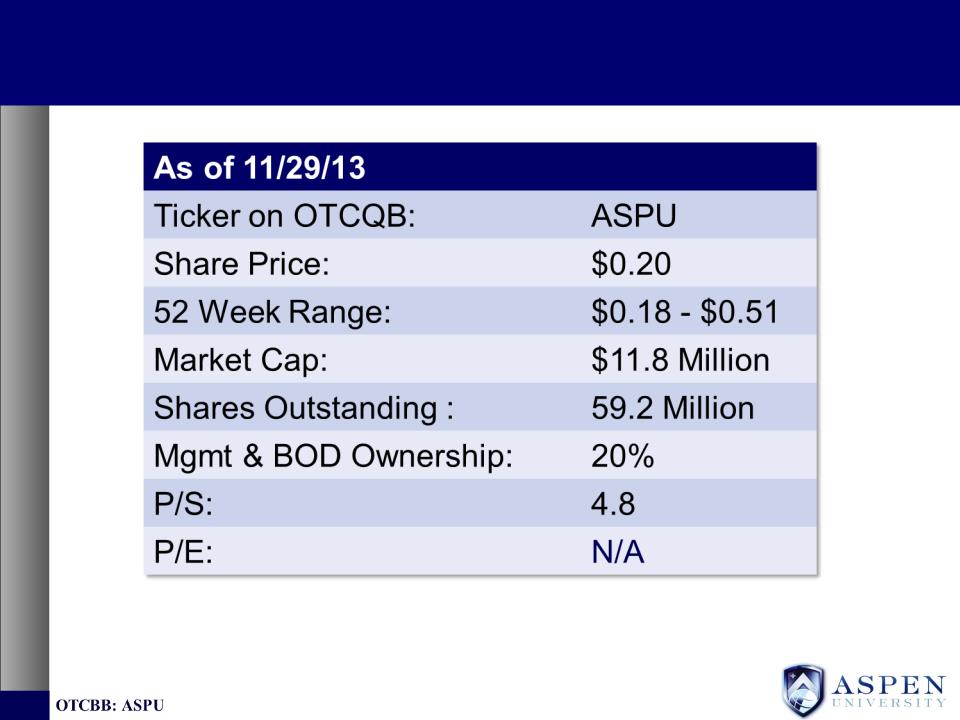 | As of 11/29/13 | |
|---|---|
| Ticker on OTCQB: | ASPU |
| Share Price: | \$0.20 |
| 52 Week Range: | \$0.18 - \$0.51 |
| Market Cap: | \$11.8 Million |
| Shares Outstanding : | 59.2 Million |
| Mgmt & BOD Ownership: | 20% |
| P/S: | 4.8 |
| P/E: | N/A |

OTCBB: ASPU

ASPEN UNIVERSITY